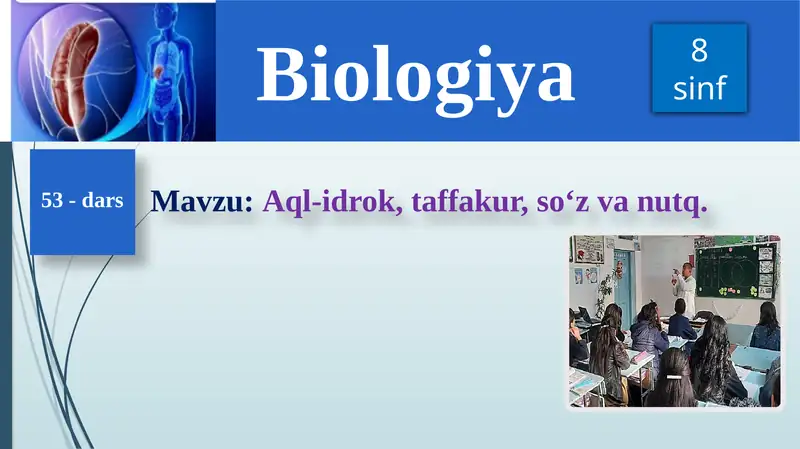 Biologiya

8 sinf

53 - dars

Mavzu: Aql-idrok, taffakur, so‘z va nutq.